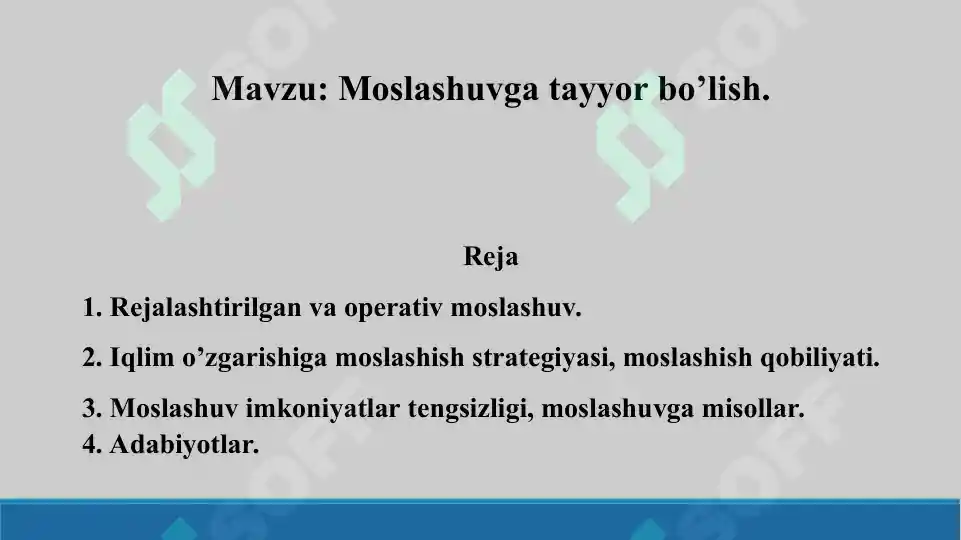 Mavzu: Moslashuvga tayyor bo’lish.

Reja

1. Rejalashtirilgan va operativ moslashuv.

2. Iqlim o’zgarishiga moslashish strategiyasi, moslashish qobiliyati.

3. Moslashuv imkoniyatlar tengsizligi, moslashuvga misollar.
4. Adabiyotlar.